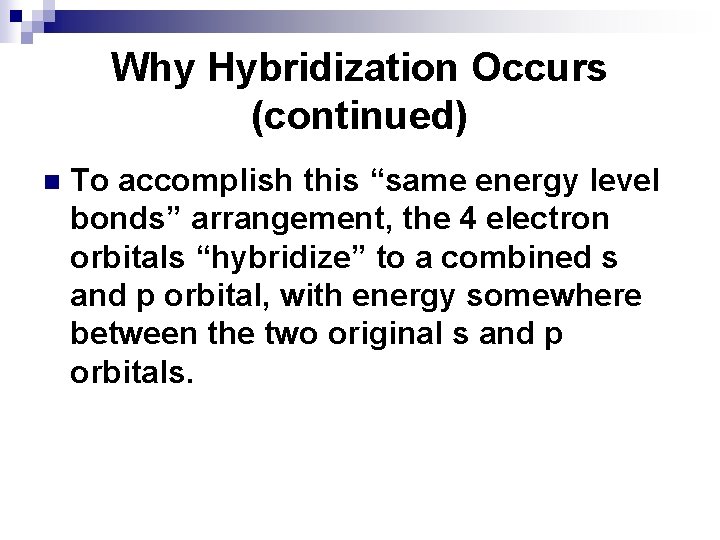 Why Hybridization Occurs (continued)

To accomplish this “same energy level bonds” arrangement, the 4 electron orbitals “hybridize” to a combined s and p orbital, with energy somewhere between the two original s and p orbitals.